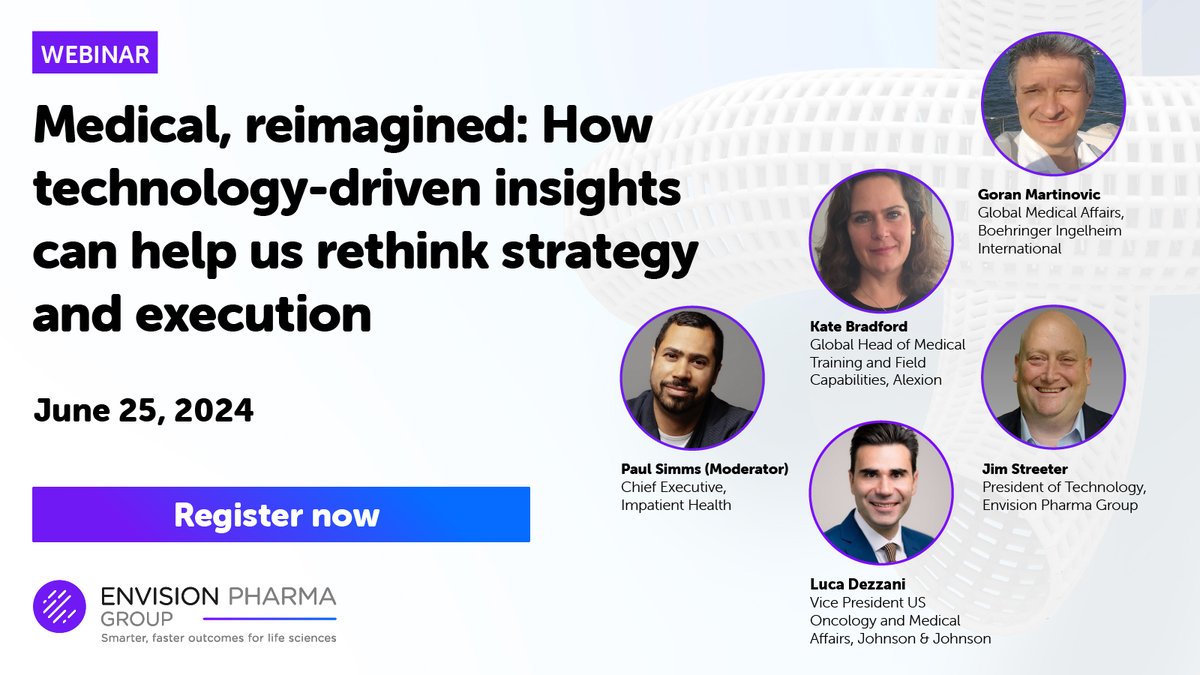 WEBINAR

Medical, reimagined: How technology-driven insights can help us rethink strategy and execution

June 25, 2024

Register now

ENVISION PHARMA GROUP
Smarter, faster outcomes for life sciences

Goran Martinovic
Global Medical Affairs, Boehringer Ingelheim International

Kate Bradford
Global Head of Medical Training and Field Capabilities, Alexion

Paul Simms (Moderator)
Chief Executive, Impatient Health

Jim Streeter
President of Technology, Envision Pharma Group

Luca Dezzani
Vice President US Oncology and Medical Affairs, Johnson & Johnson